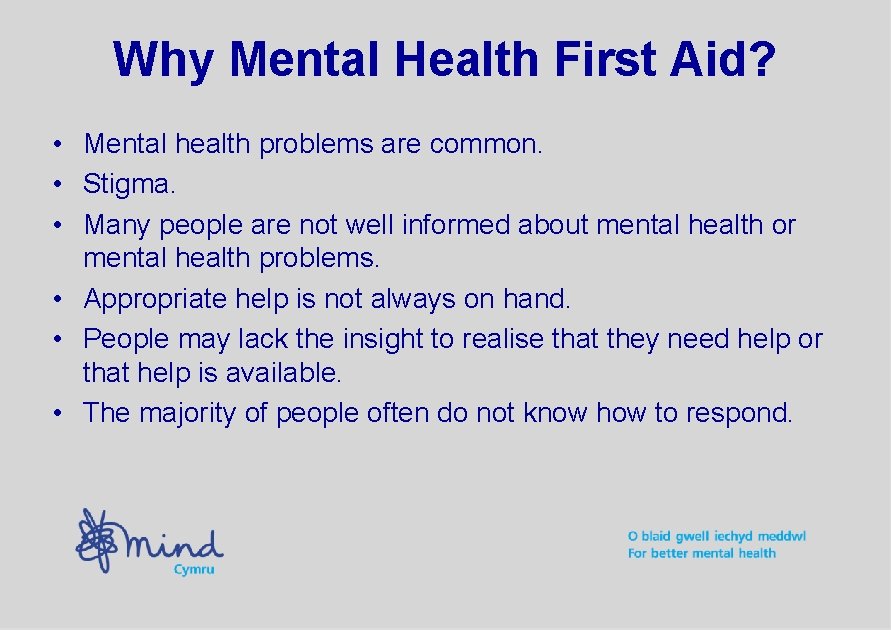 Why Mental Health First Aid?

• Mental health problems are common.
• Stigma.
• Many people are not well informed about mental health or mental health problems.
• Appropriate help is not always on hand.
• People may lack the insight to realise that they need help or that help is available.
• The majority of people often do not know how to respond.

mind
Cymru

O blaid gwell iechyd meddwl
For better mental health